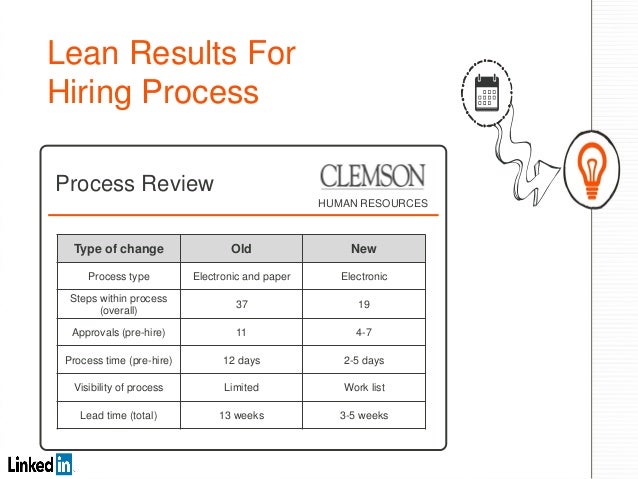 Lean Results For Hiring Process

Process Review

CLEMSON
HUMAN RESOURCES

| Type of change | Old | New |
|---|---|---|
| Process type | Electronic and paper | Electronic |
| Steps within process (overall) | 37 | 19 |
| Approvals (pre-hire) | 11 | 4-7 |
| Process time (pre-hire) | 12 days | 2-5 days |
| Visibility of process | Limited | Work list |
| Lead time (total) | 13 weeks | 3-5 weeks |

LinkedIn